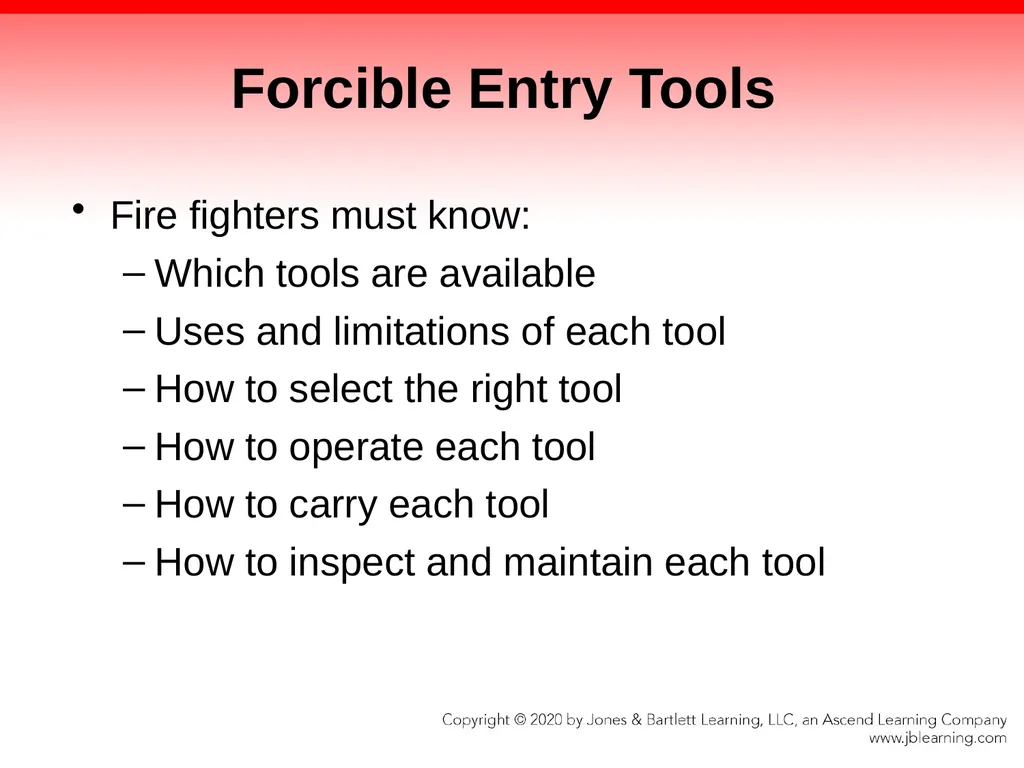 Forcible Entry Tools

• Fire fighters must know:
– Which tools are available
– Uses and limitations of each tool
– How to select the right tool
– How to operate each tool
– How to carry each tool
– How to inspect and maintain each tool

Copyright © 2020 by Jones & Bartlett Learning, LLC, an Ascend Learning Company
www.jblearning.com